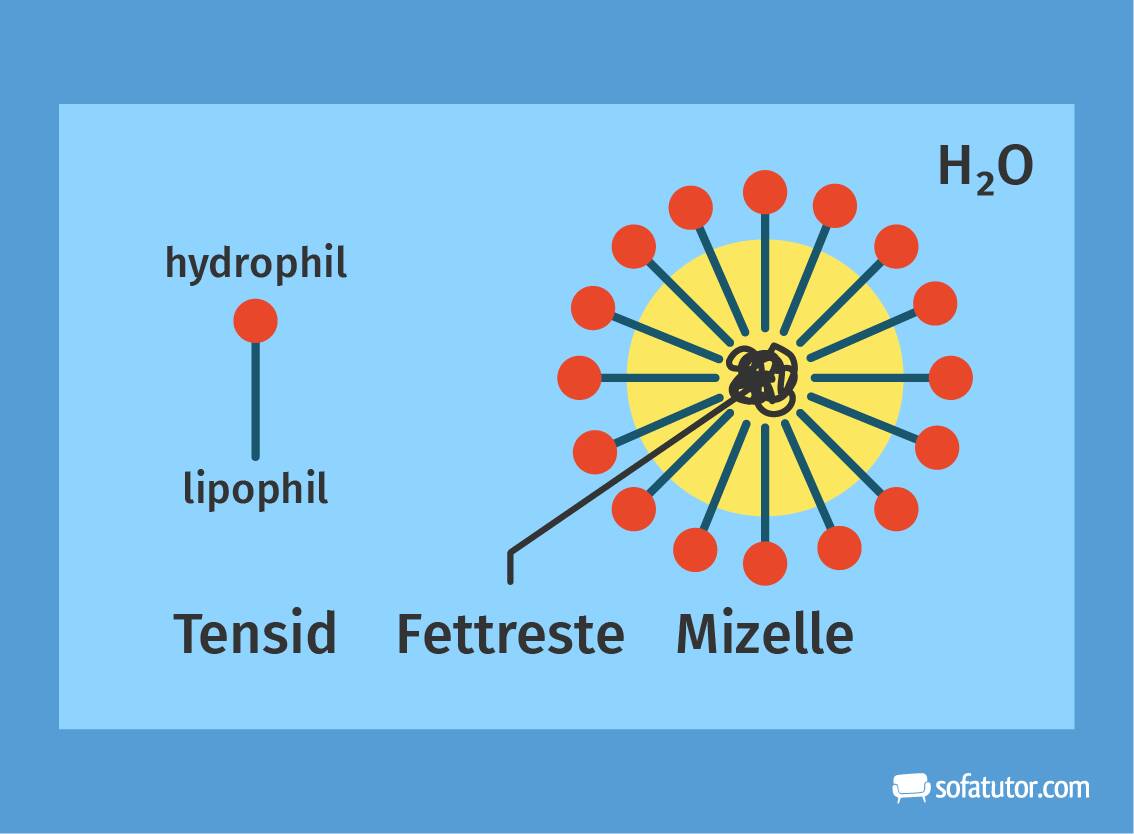 $H_2O$

hydrophil

lipophil

Tensid Fettreste Mizelle

sofatutor.com